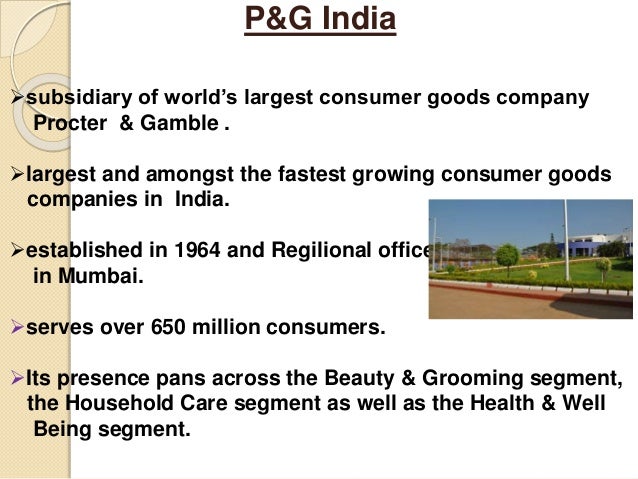 P&G India

➢subsidiary of world's largest consumer goods company Procter & Gamble .

➢largest and amongst the fastest growing consumer goods companies in India.

➢established in 1964 and Regilional office in Mumbai.

➢serves over 650 million consumers.

➢Its presence pans across the Beauty & Grooming segment, the Household Care segment as well as the Health & Well Being segment.